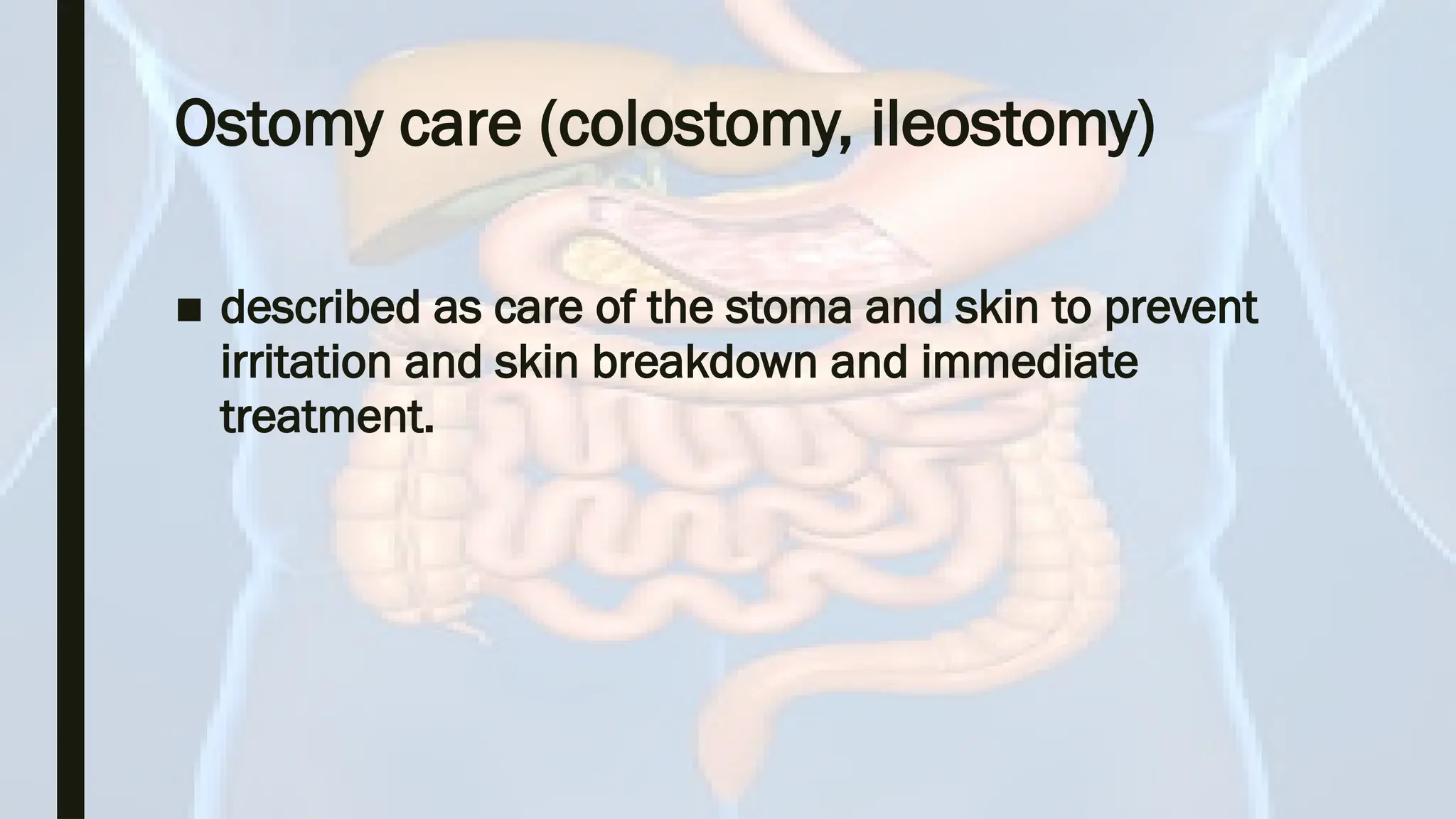 Ostomy care (colostomy, ileostomy)

■ described as care of the stoma and skin to prevent irritation and skin breakdown and immediate treatment.